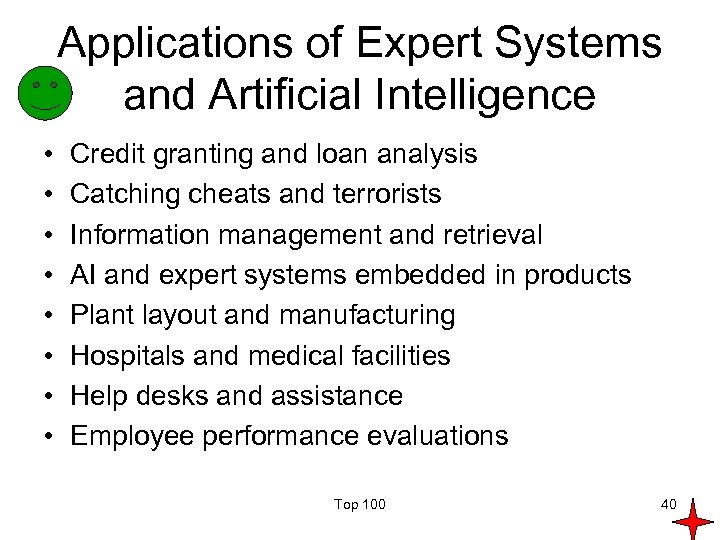 Applications of Expert Systems and Artificial Intelligence

• Credit granting and loan analysis
• Catching cheats and terrorists
• Information management and retrieval
• AI and expert systems embedded in products
• Plant layout and manufacturing
• Hospitals and medical facilities
• Help desks and assistance
• Employee performance evaluations

Top 100

40